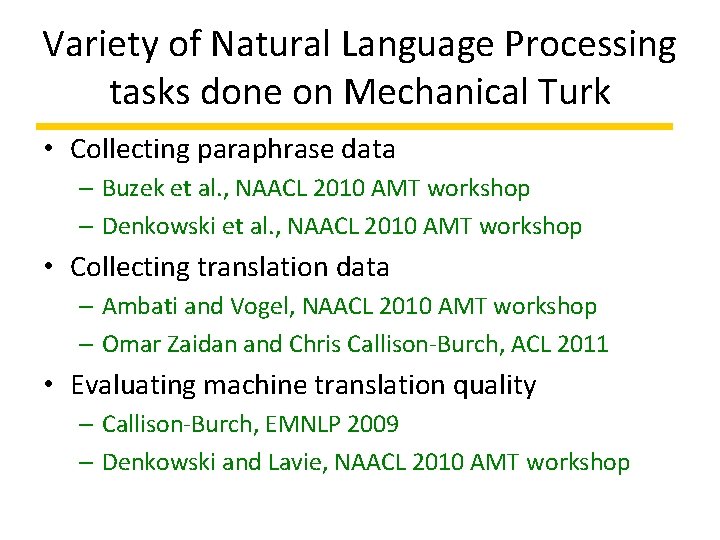 Variety of Natural Language Processing tasks done on Mechanical Turk

• Collecting paraphrase data
– Buzek et al., NAACL 2010 AMT workshop
– Denkowski et al., NAACL 2010 AMT workshop

• Collecting translation data
– Ambati and Vogel, NAACL 2010 AMT workshop
– Omar Zaidan and Chris Callison-Burch, ACL 2011

• Evaluating machine translation quality
– Callison-Burch, EMNLP 2009
– Denkowski and Lavie, NAACL 2010 AMT workshop